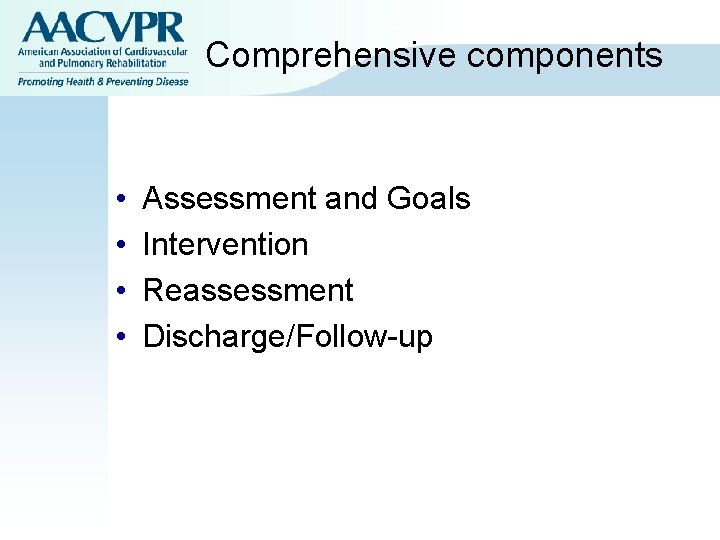 AACVPR
American Association of Cardiovascular and Pulmonary Rehabilitation
Promoting Health & Preventing Disease

Comprehensive components

• Assessment and Goals
• Intervention
• Reassessment
• Discharge/Follow-up